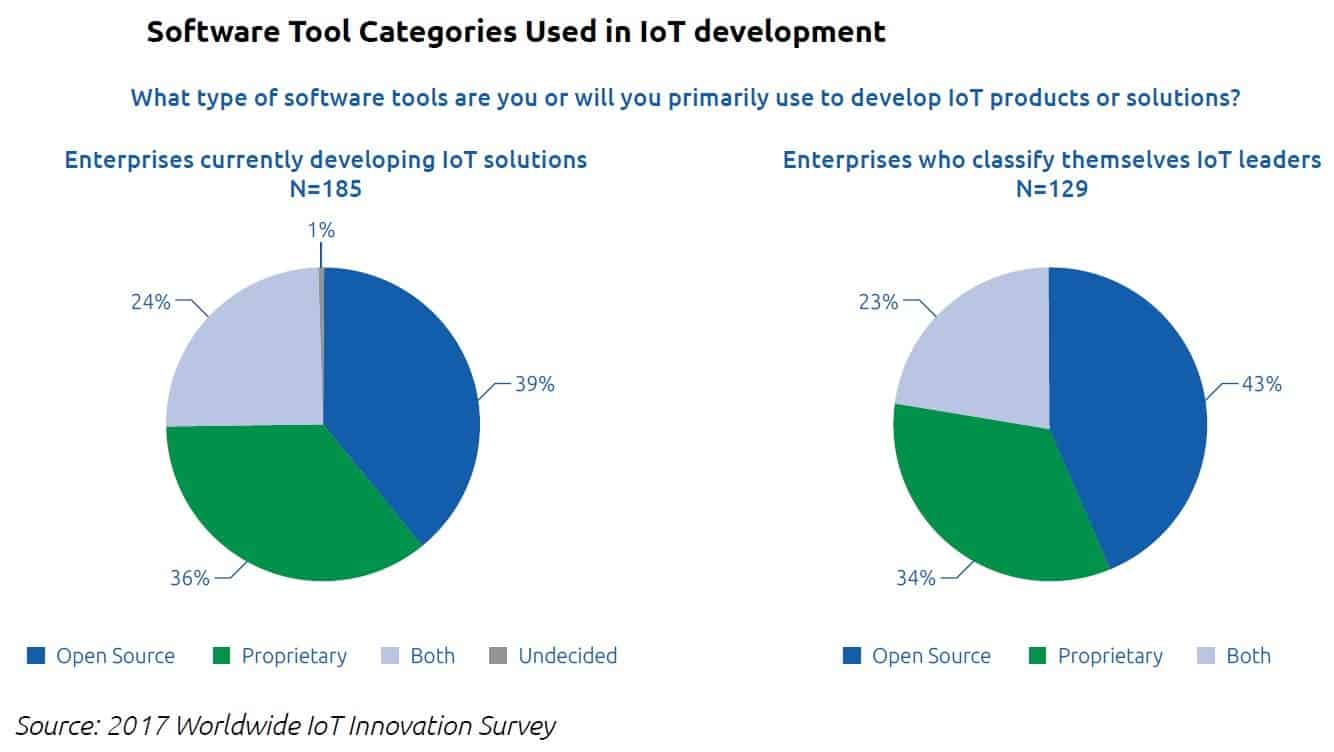 Software Tool Categories Used in IoT development

What type of software tools are you or will you primarily use to develop IoT products or solutions?

Enterprises currently developing IoT solutions
N=185

1%
24%
39%
36%

Open Source
Proprietary
Both
Undecided

Enterprises who classify themselves IoT leaders
N=129

23%
43%
34%

Open Source
Proprietary
Both

Source: 2017 Worldwide IoT Innovation Survey